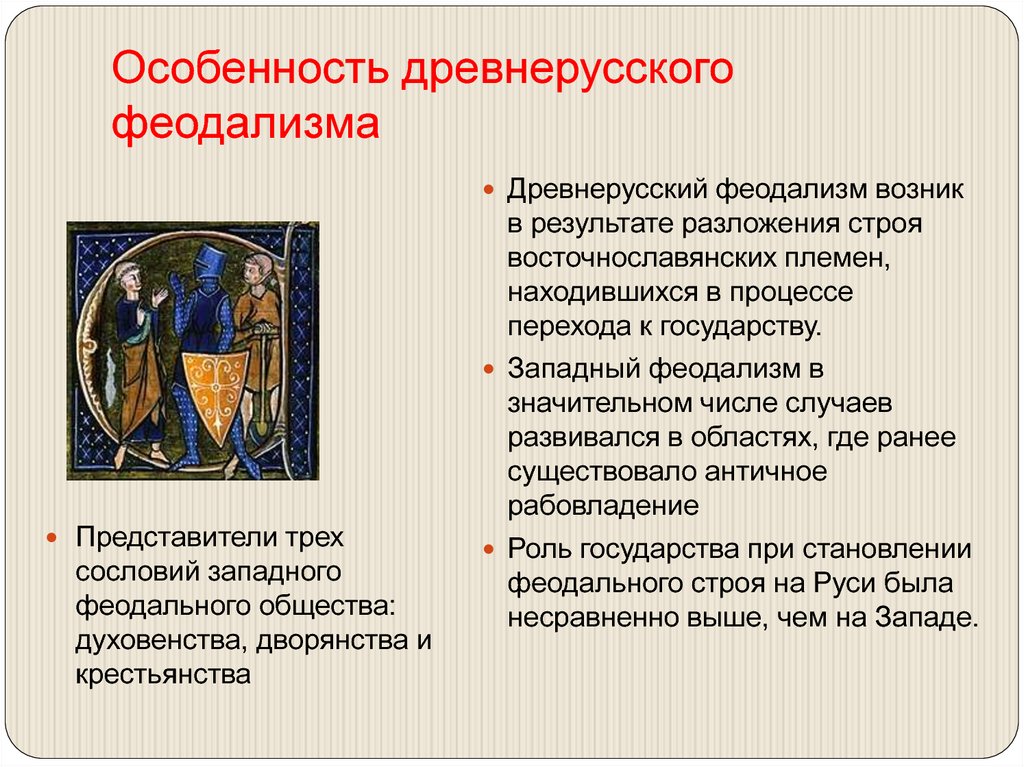 Особенность древнерусского феодализма

Представители трех сословий западного феодального общества: духовенства, дворянства и крестьянства

Древнерусский феодализм возник в результате разложения строя восточнославянских племен, находившихся в процессе перехода к государству.

Западный феодализм в значительном числе случаев развивался в областях, где ранее существовало античное рабовладение

Роль государства при становлении феодального строя на Руси была несравненно выше, чем на Западе.